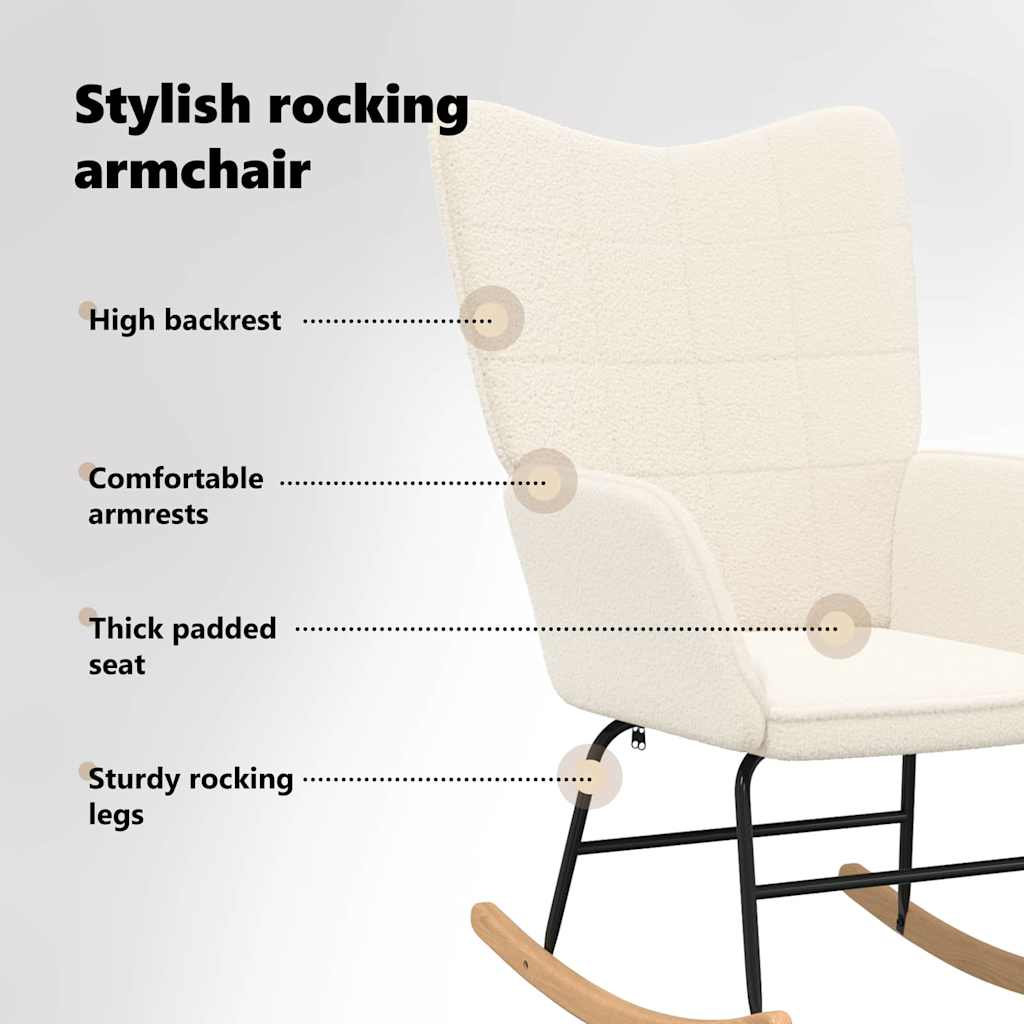 Stylish rocking armchair

High backrest

Comfortable armrests

Thick padded seat

Sturdy rocking legs